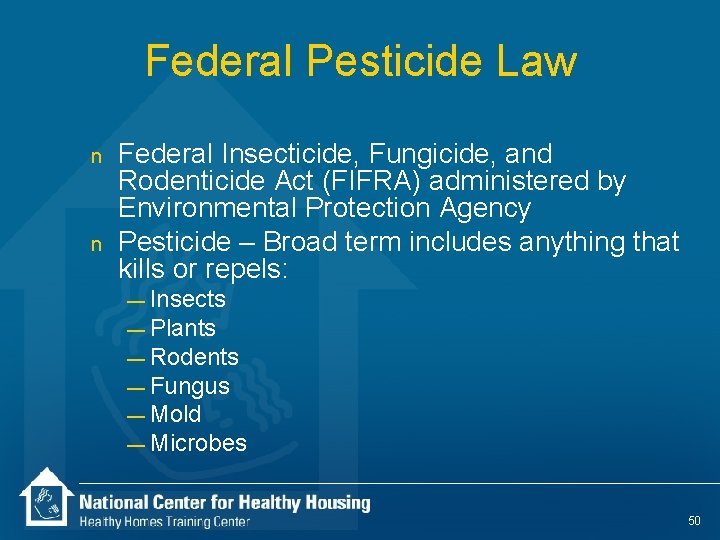 Federal Pesticide Law

n Federal Insecticide, Fungicide, and Rodenticide Act (FIFRA) administered by Environmental Protection Agency

n Pesticide – Broad term includes anything that kills or repels:

— Insects
— Plants
— Rodents
— Fungus
— Mold
— Microbes

National Center for Healthy Housing
Healthy Homes Training Center

50